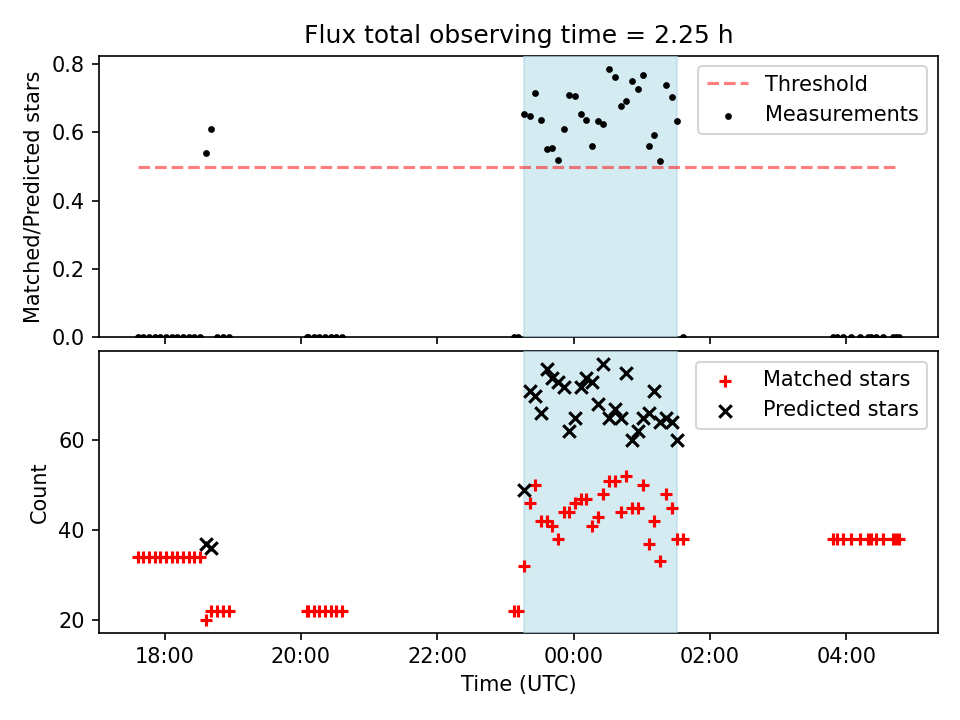 Flux total observing time = 2.25 h

Matched/Predicted stars

0.8
0.6
0.4
0.2
0.0

Threshold
Measurements

Count

60
40
20

Matched stars
Predicted stars

18:00
20:00
22:00
00:00
02:00
04:00

Time (UTC)